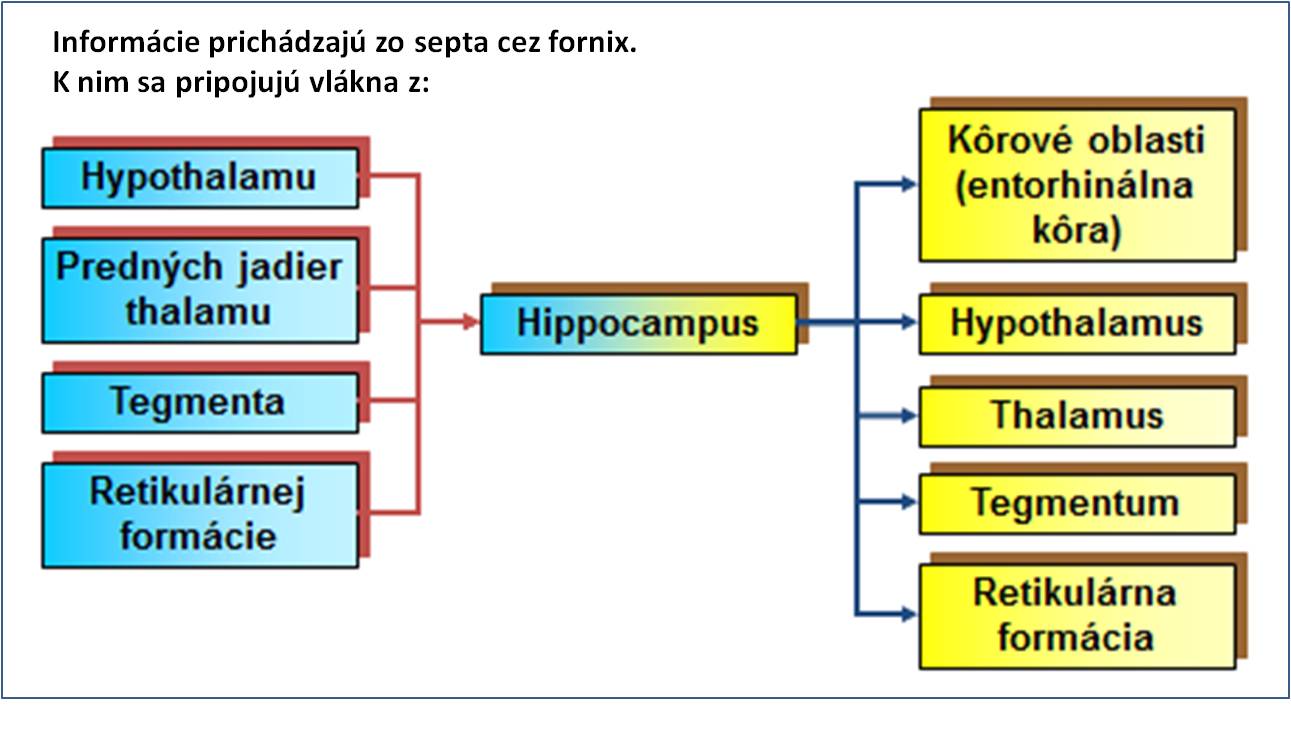 Informácie prichádzajú zo septa cez fornix.
K nim sa pripojujú vlákna z:

Hypothalamu

Predných jadier thalamu

Tegmenta

Retikulárnej formácie

Hippocampus

Kôrové oblasti (entorhinálna kôra)

Hypothalamus

Thalamus

Tegmentum

Retikulárna formácia